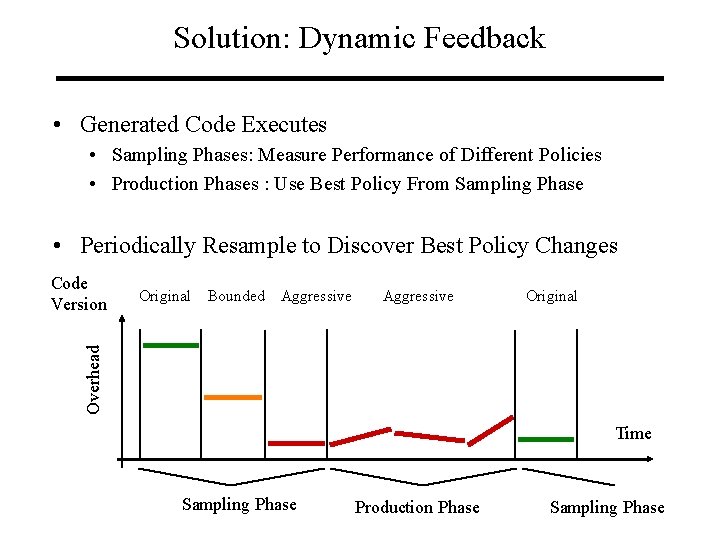 Solution: Dynamic Feedback

• Generated Code Executes
  • Sampling Phases: Measure Performance of Different Policies
  • Production Phases : Use Best Policy From Sampling Phase

• Periodically Resample to Discover Best Policy Changes

Code Version

Original Bounded Aggressive Aggressive Original

Overhead

Time

Sampling Phase Production Phase Sampling Phase